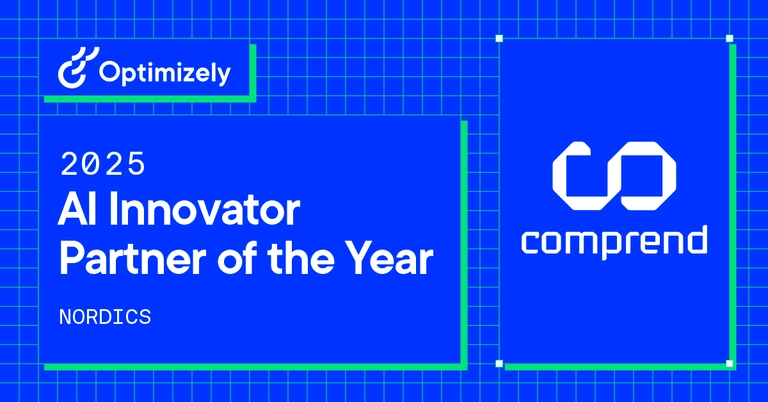 Optimizely

2025
AI Innovator Partner of the Year

NORDICS

comprend